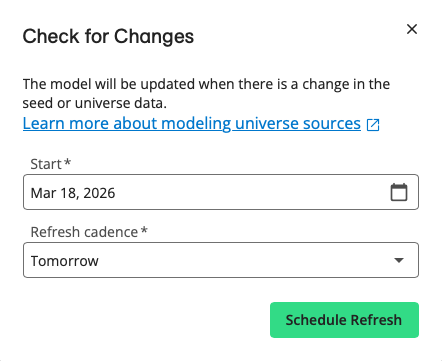 Check for Changes

×

The model will be updated when there is a change in the seed or universe data.
Learn more about modeling universe sources

Start *
Mar 18, 2026

Refresh cadence *
Tomorrow

Schedule Refresh